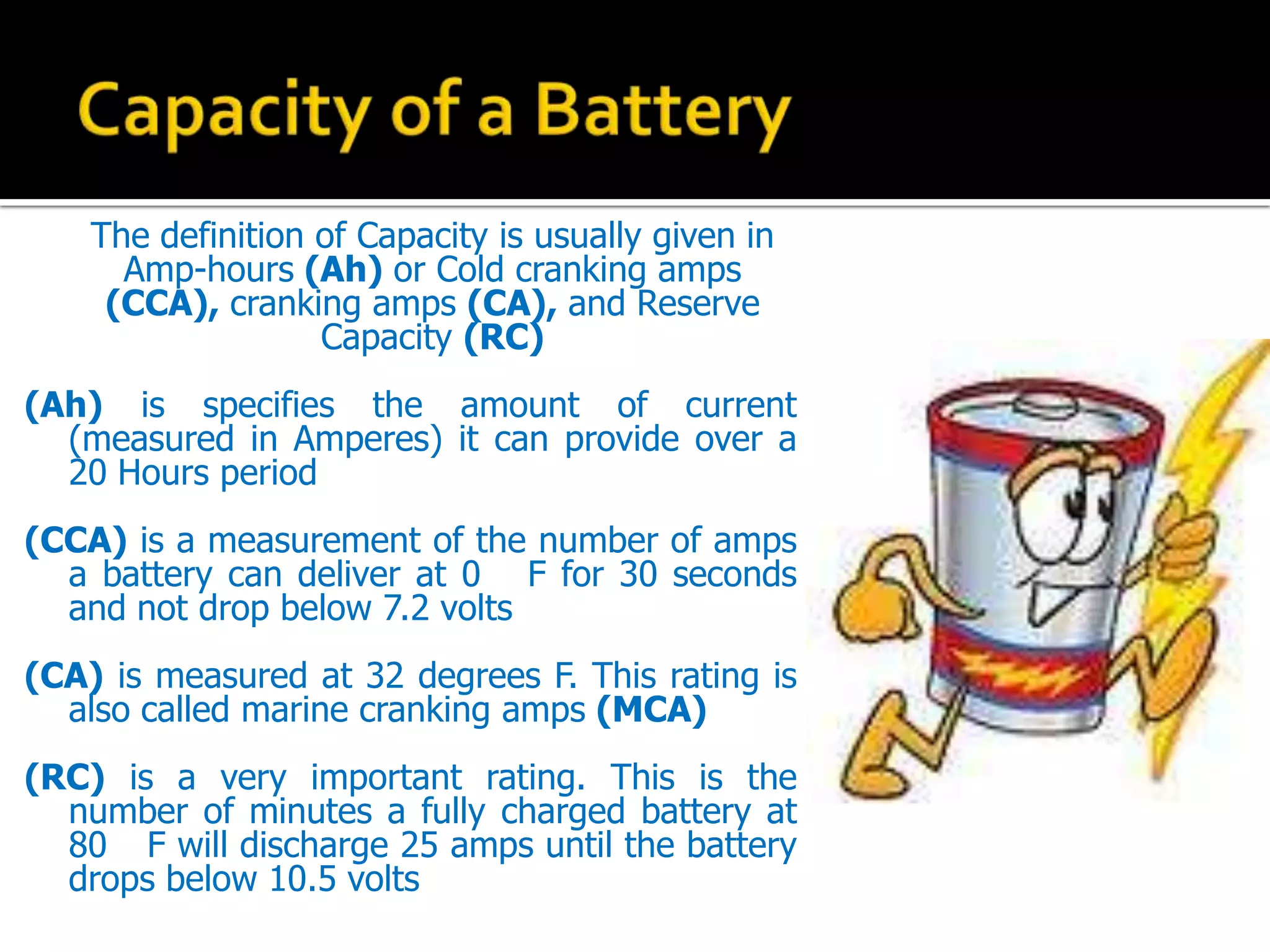 Capacity of a Battery

The definition of Capacity is usually given in Amp-hours (Ah) or Cold cranking amps (CCA), cranking amps (CA), and Reserve Capacity (RC)

(Ah) is specifies the amount of current (measured in Amperes) it can provide over a 20 Hours period

(CCA) is a measurement of the number of amps a battery can deliver at 0 F for 30 seconds and not drop below 7.2 volts

(CA) is measured at 32 degrees F. This rating is also called marine cranking amps (MCA)

(RC) is a very important rating. This is the number of minutes a fully charged battery at 80 F will discharge 25 amps until the battery drops below 10.5 volts